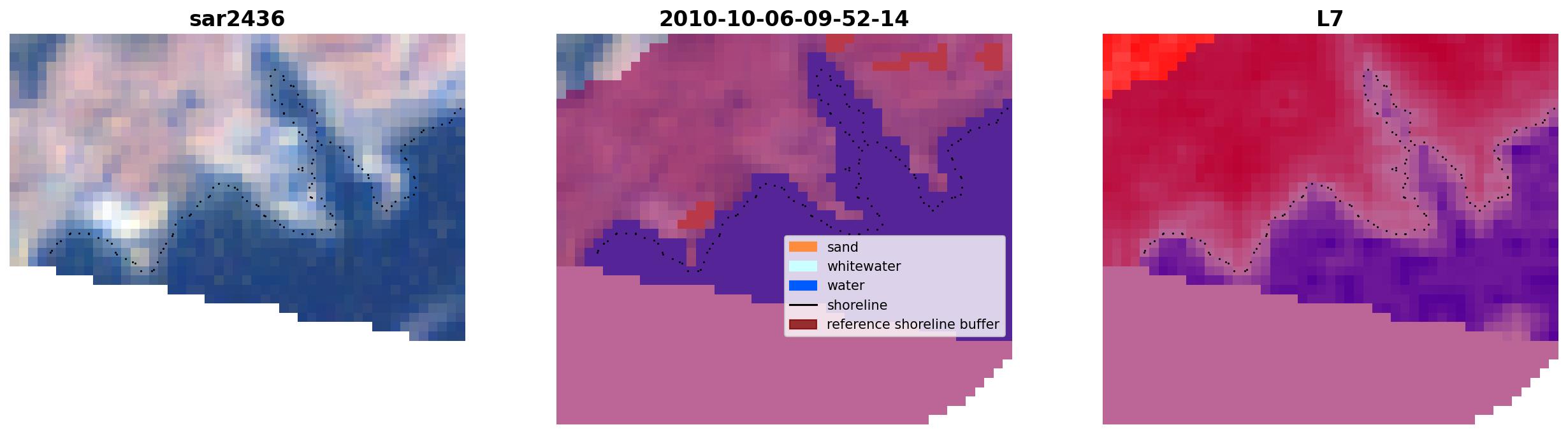 sar2436

2010-10-06-09-52-14

sand
whitewater
water
shoreline
reference shoreline buffer

L7